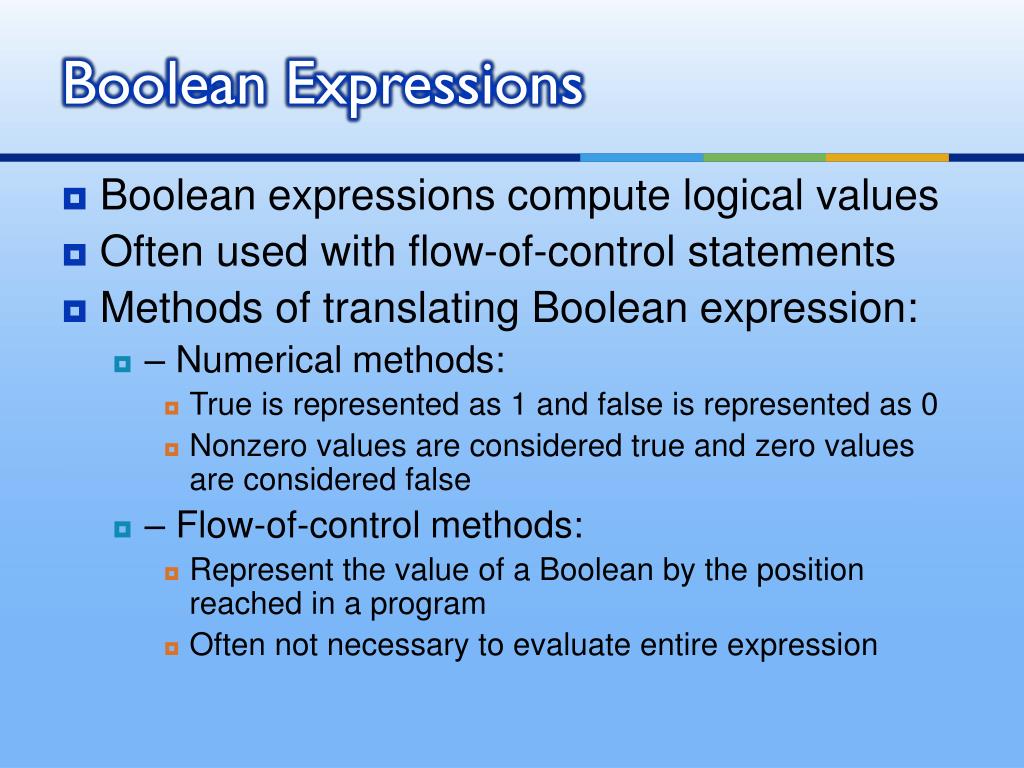 Boolean Expressions

Boolean expressions compute logical values

Often used with flow-of-control statements

Methods of translating Boolean expression:

– Numerical methods:

True is represented as 1 and false is represented as 0

Nonzero values are considered true and zero values are considered false

– Flow-of-control methods:

Represent the value of a Boolean by the position reached in a program

Often not necessary to evaluate entire expression